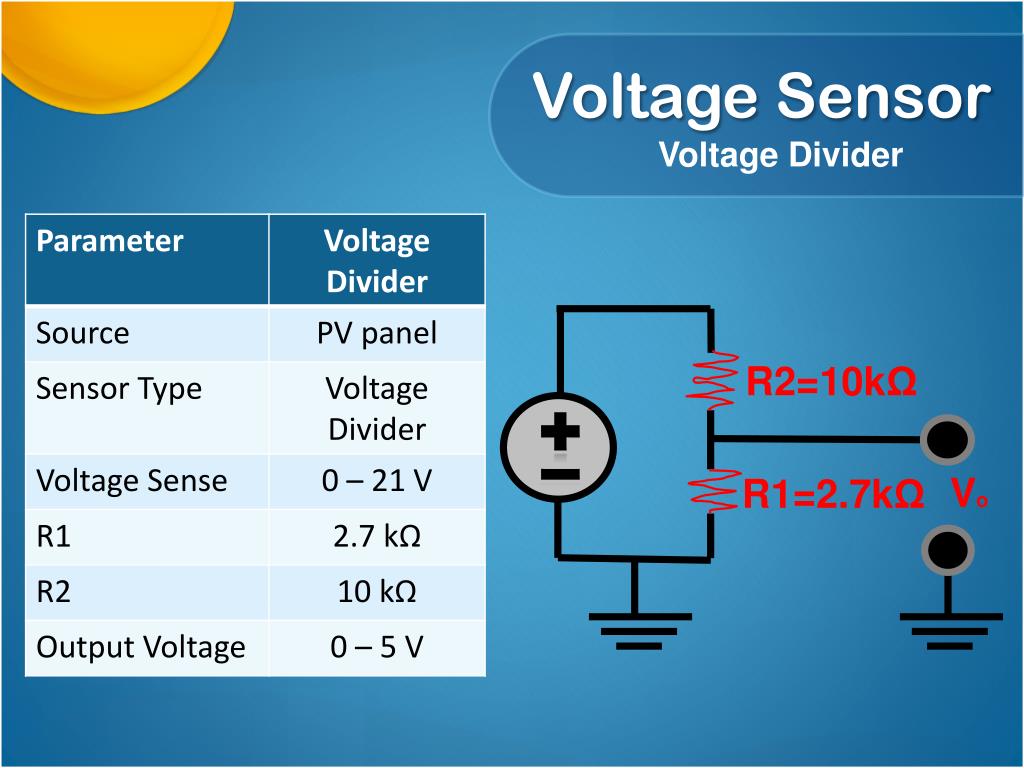 Voltage Sensor
Voltage Divider

| Parameter | Voltage Divider |
|---|---|
| Source | PV panel |
| Sensor Type | Voltage Divider |
| Voltage Sense | 0 – 21 V |
| R1 | 2.7 kΩ |
| R2 | 10 kΩ |
| Output Voltage | 0 – 5 V |

+
−
R2=10kΩ
R1=2.7kΩ
$V_o$